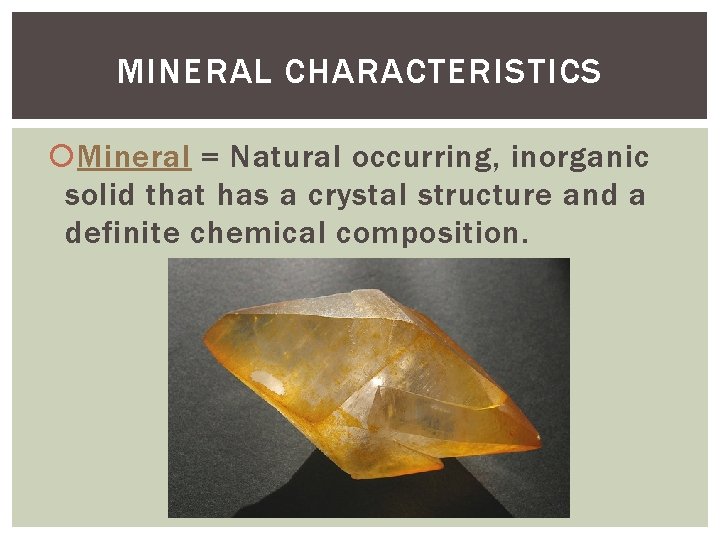 MINERAL CHARACTERISTICS

Mineral = Natural occurring, inorganic solid that has a crystal structure and a definite chemical composition.